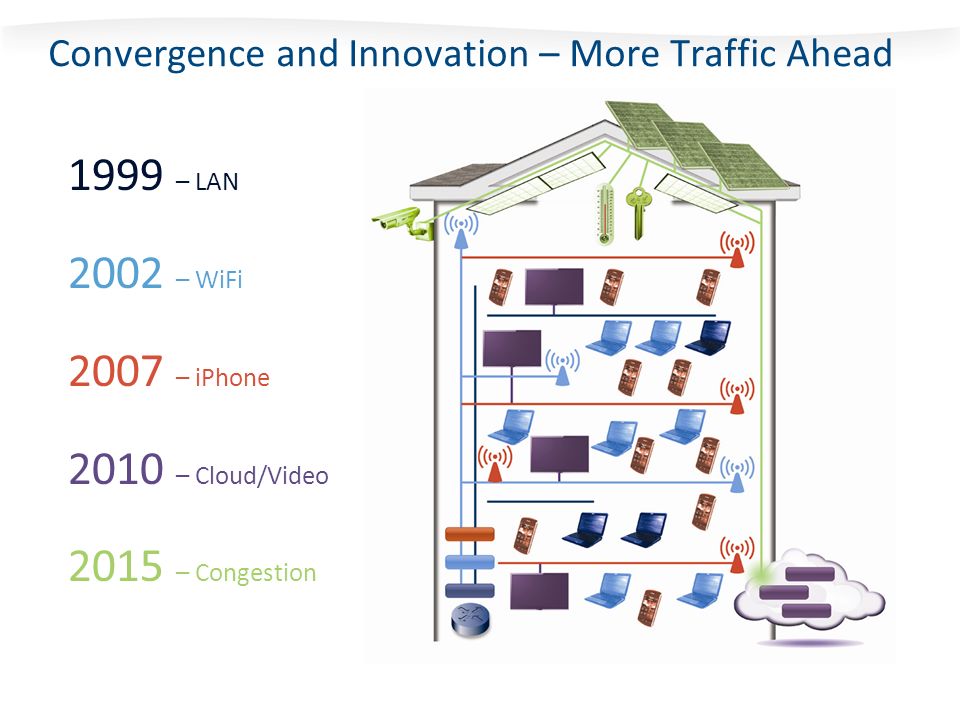 Convergence and Innovation – More Traffic Ahead

1999 – LAN

2002 – WiFi

2007 – iPhone

2010 – Cloud/Video

2015 – Congestion